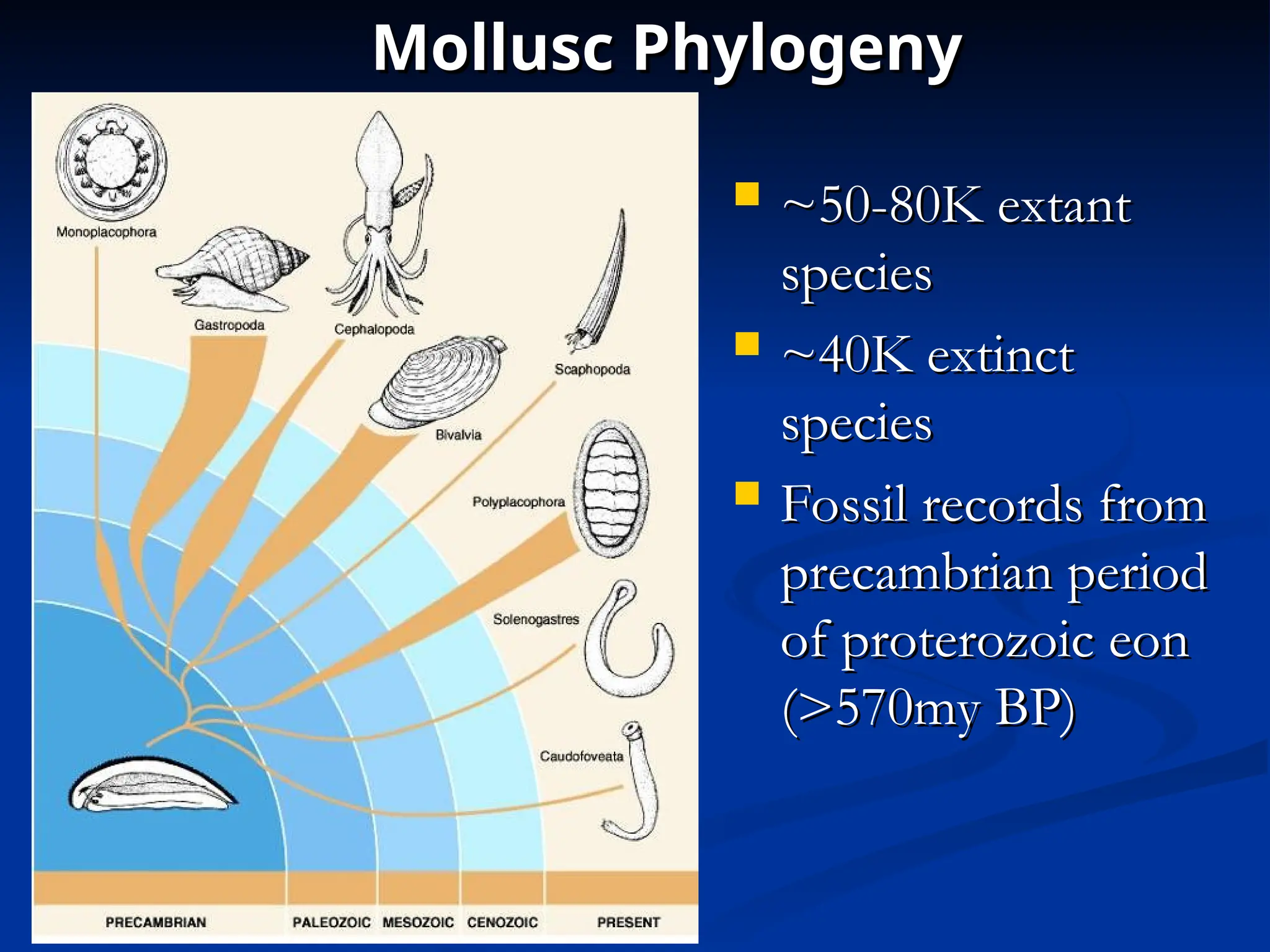 Mollusc Phylogeny

Monoplacophora

Gastropoda

Cephalopoda

Scaphopoda

Bivalvia

Polyplacophora

Solenogastres

Caudofoveata

PRECAMBRIAN PALEOZOIC MESOZOIC CENOZOIC PRESENT

~50-80K extant species

~40K extinct species

Fossil records from precambrian period of proterozoic eon (>570my BP)